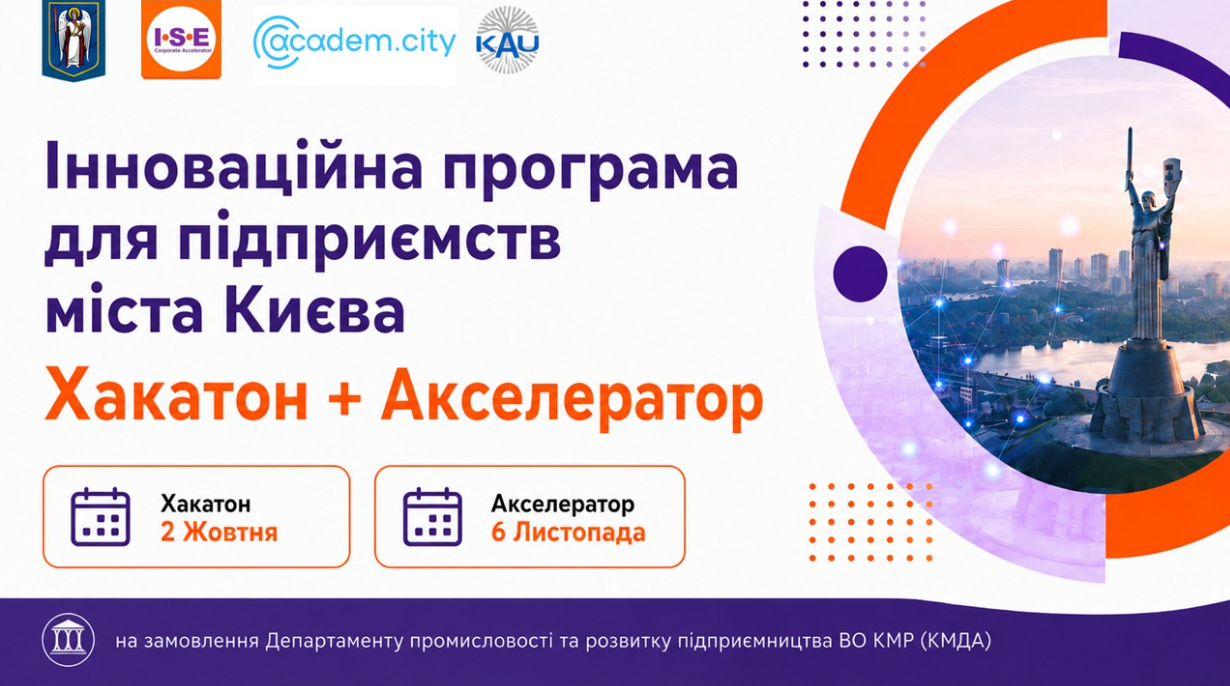 I·S·E
Corporate Accelerator

academ.city

KAU

Інноваційна програма для підприємств міста Києва

Хакатон + Акселератор

Хакатон
2 Жовтня

Акселератор
6 Листопада

на замовлення Департаменту промисловості та розвитку підприємництва ВО КМР (КМДА)